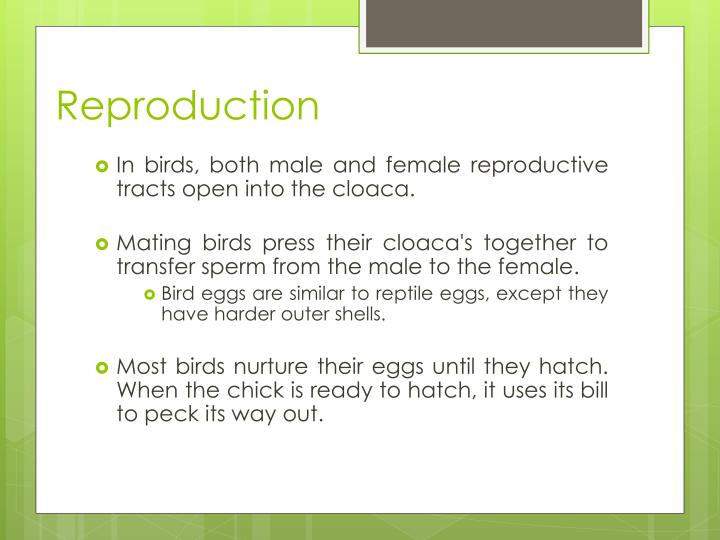 Reproduction

In birds, both male and female reproductive tracts open into the cloaca.

Mating birds press their cloaca's together to transfer sperm from the male to the female.

Bird eggs are similar to reptile eggs, except they have harder outer shells.

Most birds nurture their eggs until they hatch. When the chick is ready to hatch, it uses its bill to peck its way out.